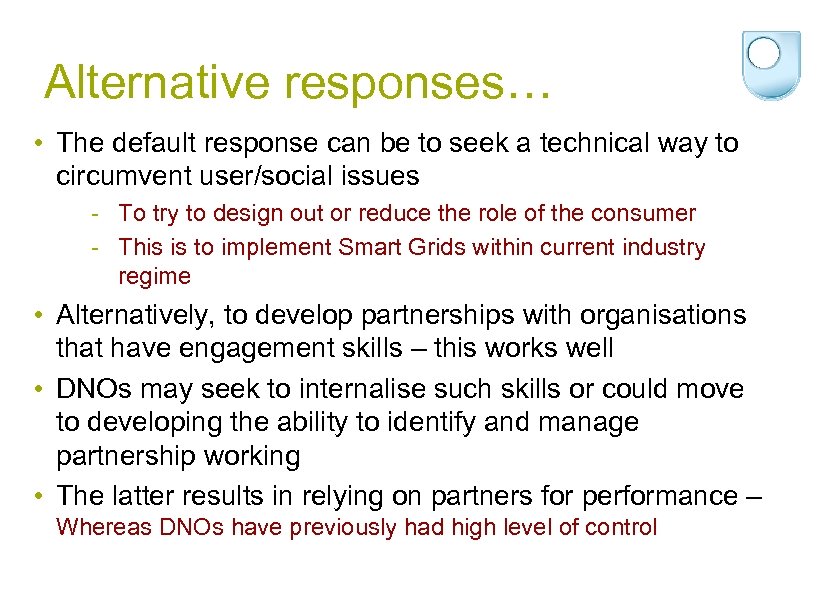 Alternative responses…

• The default response can be to seek a technical way to circumvent user/social issues

- To try to design out or reduce the role of the consumer
- This is to implement Smart Grids within current industry regime

• Alternatively, to develop partnerships with organisations that have engagement skills – this works well

• DNOs may seek to internalise such skills or could move to developing the ability to identify and manage partnership working

• The latter results in relying on partners for performance – Whereas DNOs have previously had high level of control